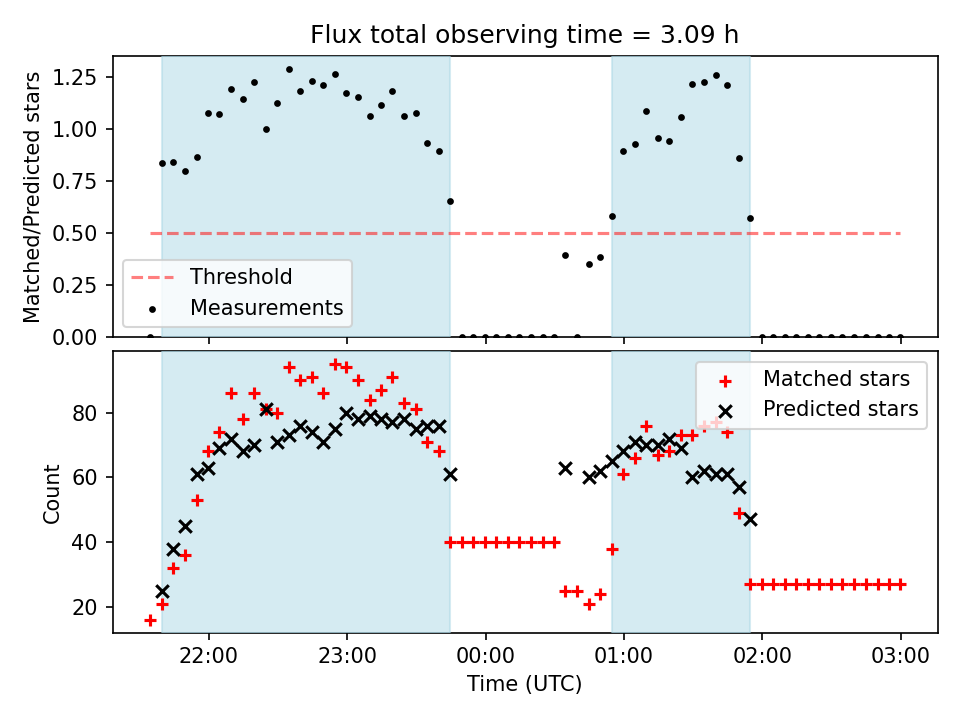 Flux total observing time = 3.09 h

Matched/Predicted stars

1.25
1.00
0.75
0.50
0.25
0.00

Threshold
Measurements

Count

80
60
40
20

Matched stars
Predicted stars

22:00
23:00
00:00
01:00
02:00
03:00

Time (UTC)